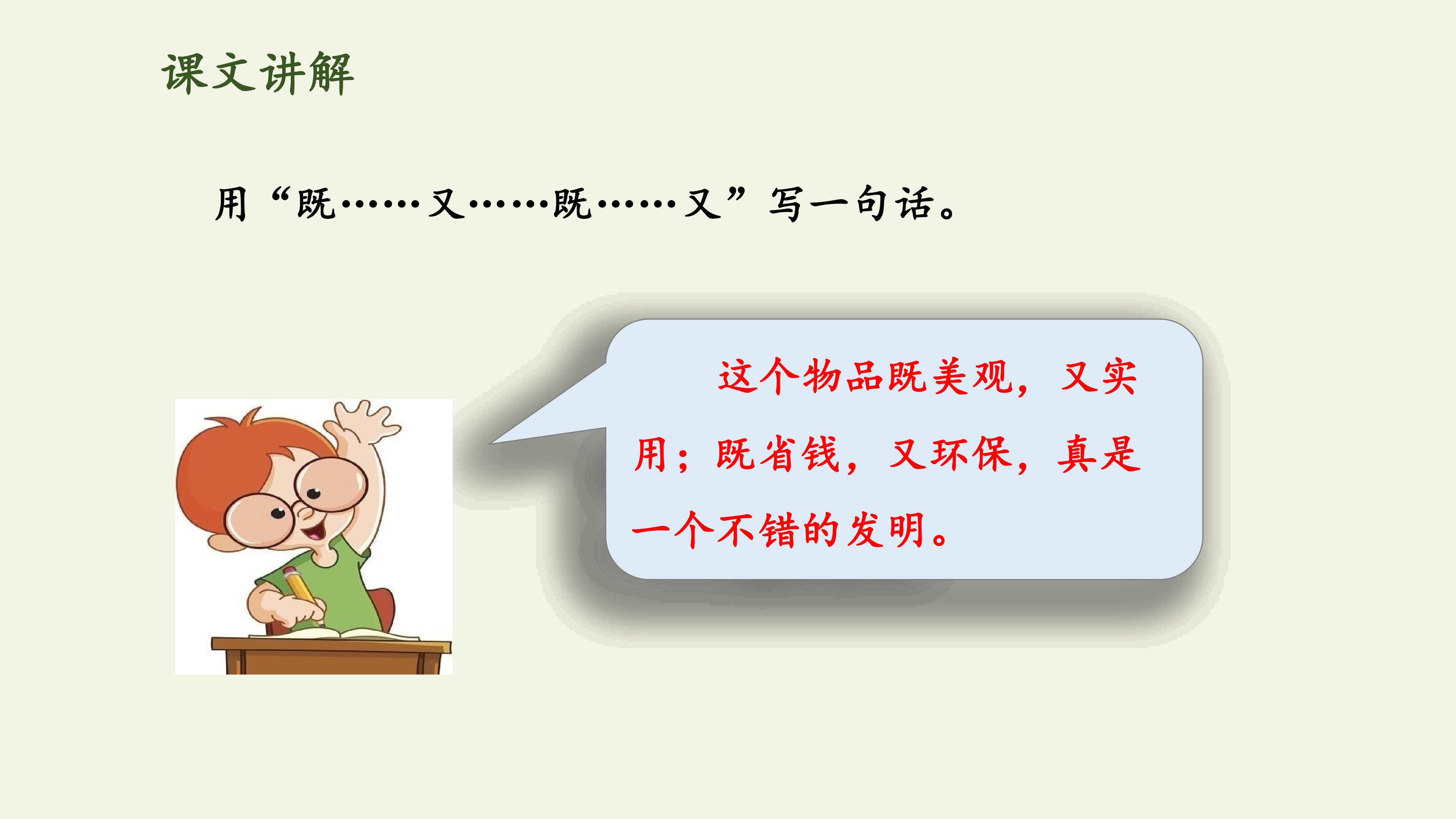 课文讲解

用“既……又……既……又”写一句话。

这个物品既美观，又实用；既省钱，又环保，真是一个不错的发明。